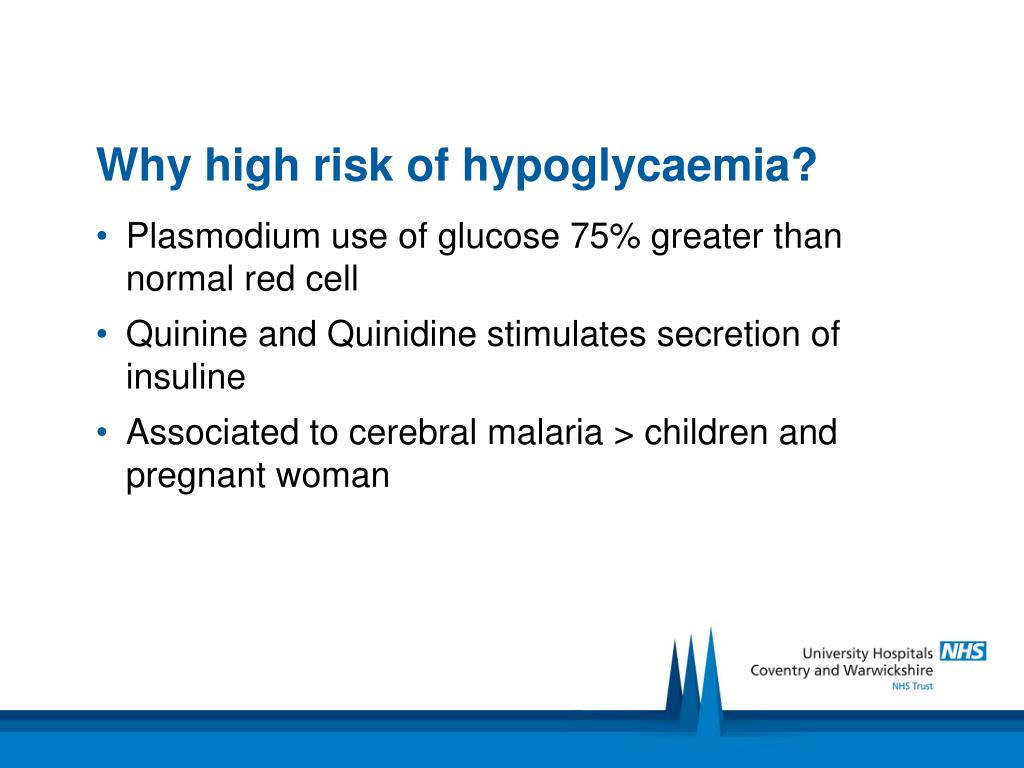 Why high risk of hypoglycaemia?

• Plasmodium use of glucose 75% greater than normal red cell

• Quinine and Quinidine stimulates secretion of insuline

• Associated to cerebral malaria > children and pregnant woman

University Hospitals NHS
Coventry and Warwickshire
NHS Trust